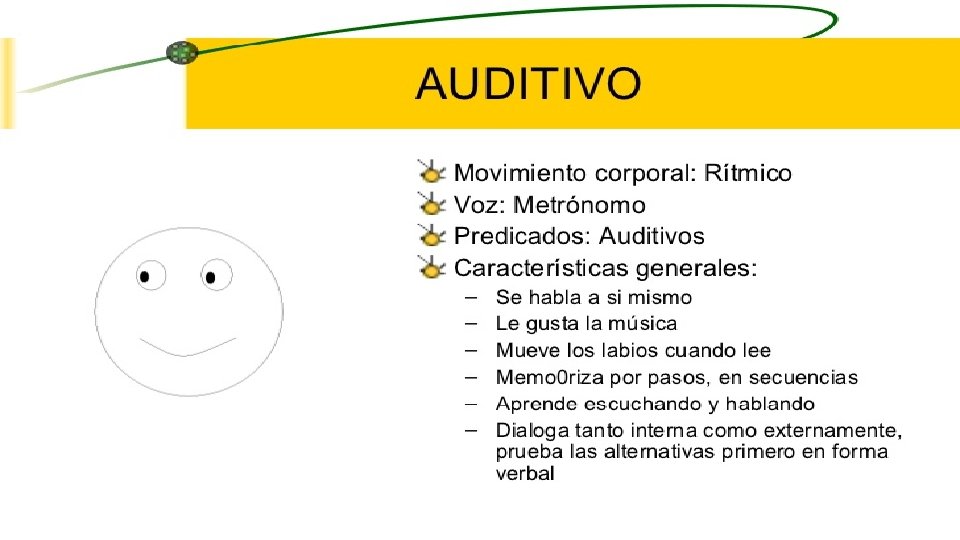 AUDITIVO

Movimiento corporal: Rítmico
Voz: Metrónomo
Predicados: Auditivos
Características generales:
– Se habla a si mismo
– Le gusta la música
– Mueve los labios cuando lee
– Memo0riza por pasos, en secuencias
– Aprende escuchando y hablando
– Dialoga tanto interna como externamente, prueba las alternativas primero en forma verbal